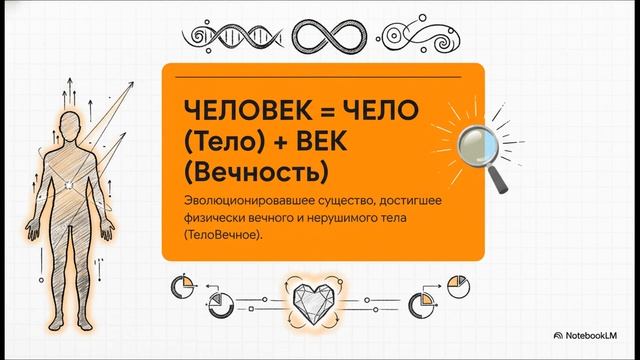 ЧЕЛОВЕК = ЧЕЛО (Тело) + ВЕК (Вечность)

Эволюционировавшее существо, достигшее физически вечного и нерушимого тела (ТелоВечное).

NotebookLM